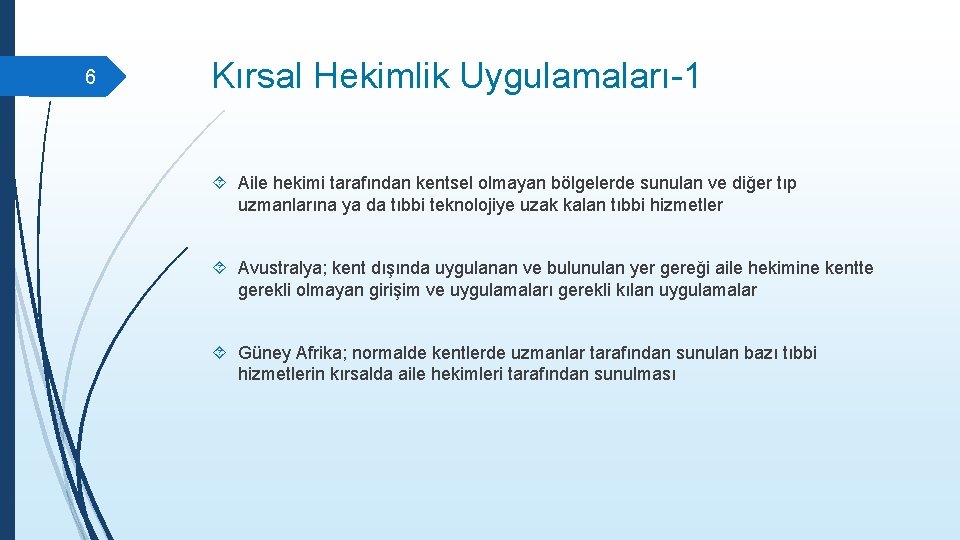 6

Kırsal Hekimlik Uygulamaları-1

Aile hekimi tarafından kentsel olmayan bölgelerde sunulan ve diğer tıp uzmanlarına ya da tıbbi teknolojiye uzak kalan tıbbi hizmetler

Avustralya; kent dışında uygulanan ve bulunulan yer gereği aile hekimine kentte gerekli olmayan girişim ve uygulamaları gerekli kılan uygulamalar

Güney Afrika; normalde kentlerde uzmanlar tarafından sunulan bazı tıbbi hizmetlerin kırsalda aile hekimleri tarafından sunulması